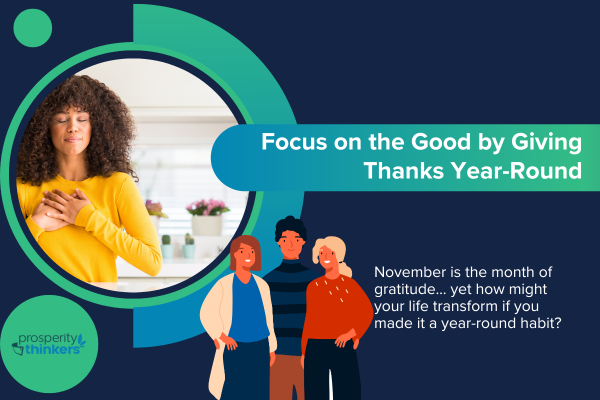 Focus on the Good by Giving Thanks Year-Round

November is the month of gratitude... yet how might your life transform if you made it a year-round habit?

prosperity thinkers